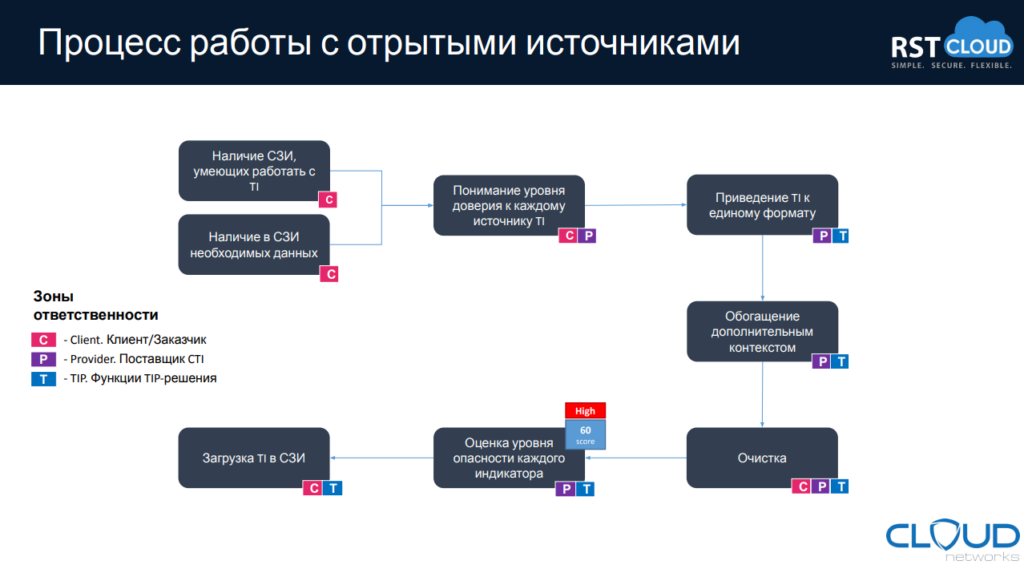 Процесс работы с отрытыми источниками

RST CLOUD
SIMPLE. SECURE. FLEXIBLE.

Наличие СЗИ, умеющих работать с TI
C

Наличие в СЗИ необходимых данных
C

Понимание уровня доверия к каждому источнику TI
C P

Приведение TI к единому формату
P T

Обогащение дополнительным контекстом
P T

Очистка
C P T

High
60
score

Оценка уровня опасности каждого индикатора
P T

Загрузка TI в СЗИ
C T

Зоны ответственности
C - Client. Клиент/Заказчик
P - Provider. Поставщик CTI
T - TIP. Функции TIP-решения

CLOUD
networks